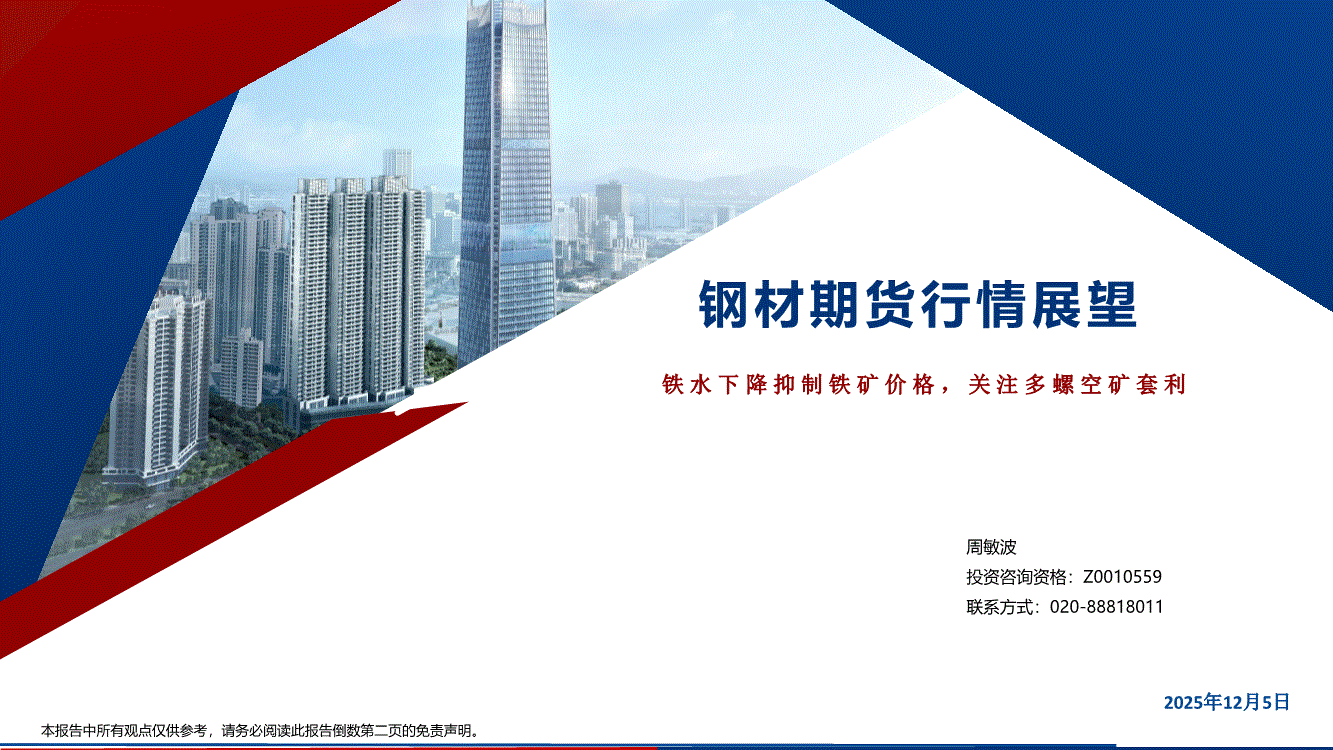 钢材期货行情展望

铁水下降抑制铁矿价格，关注多螺空矿套利

周敏波
投资咨询资格：Z0010559
联系方式：020-88818011

2025年12月5日

本报告中所有观点仅供参考，请务必阅读此报告倒数第二页的免责声明。